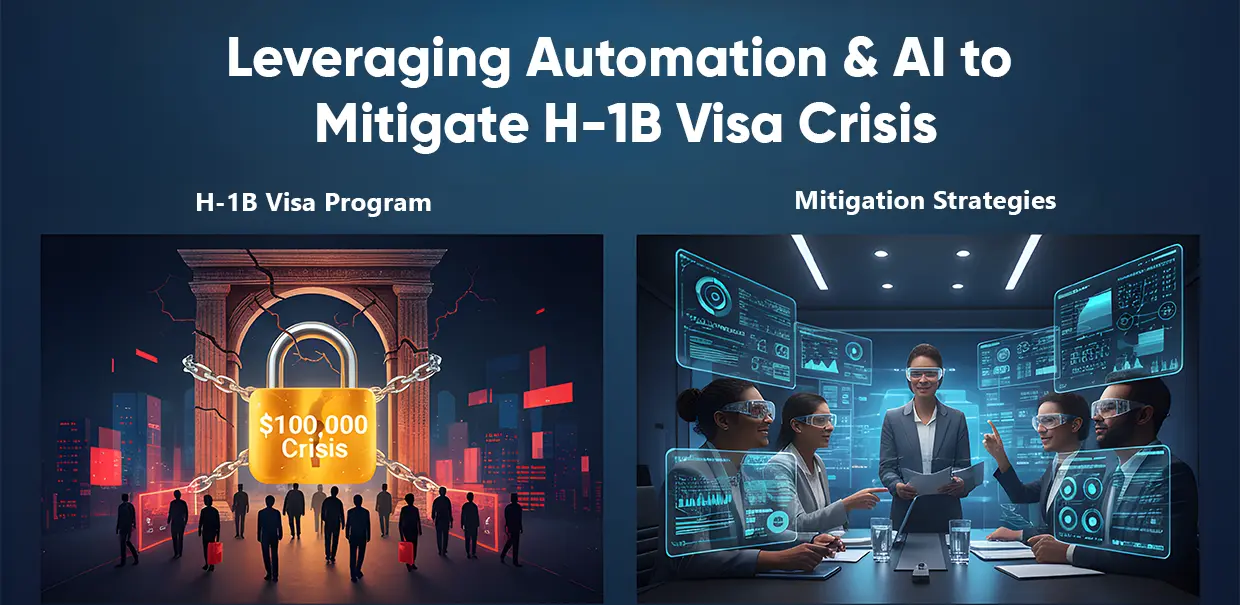 Leveraging Automation & AI to Mitigate H-1B Visa Crisis

H-1B Visa Program

$100,000 Crisis

Mitigation Strategies